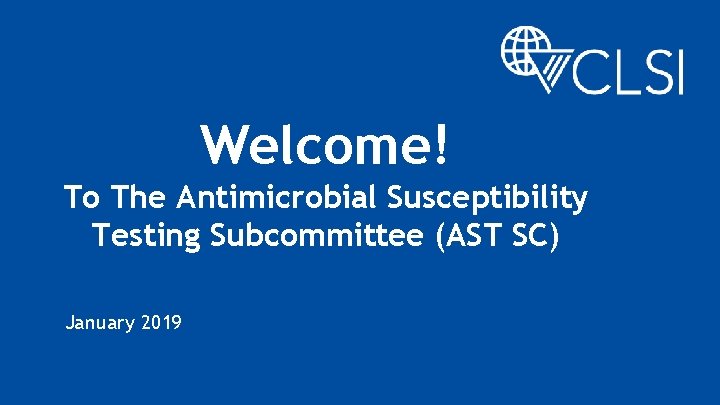 CLSI

Welcome!

To The Antimicrobial Susceptibility Testing Subcommittee (AST SC)

January 2019